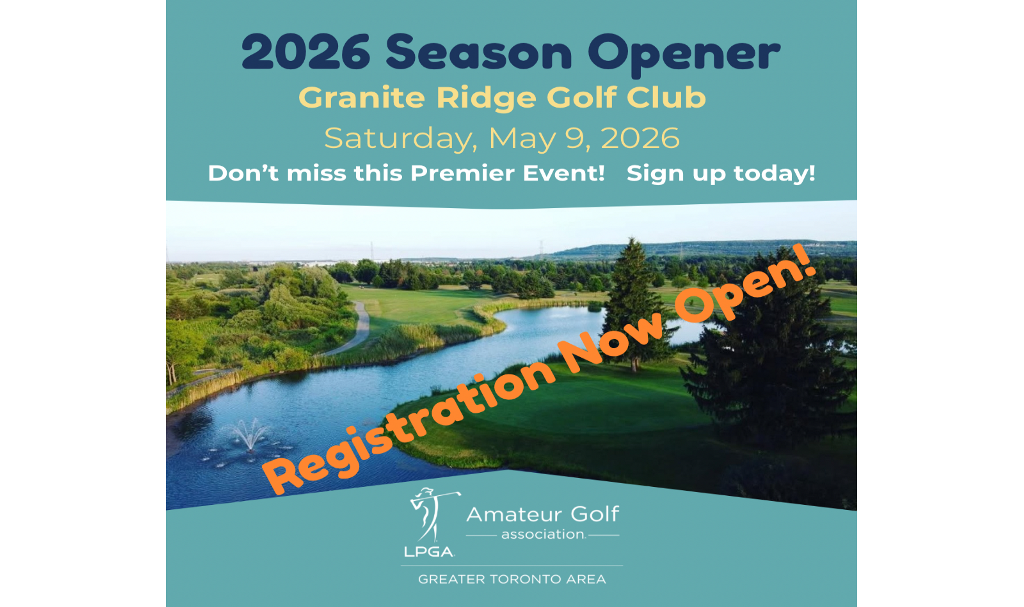 2026 Season Opener

Granite Ridge Golf Club

Saturday, May 9, 2026

Don't miss this Premier Event! Sign up today!

Registration Now Open!

LPGA Amateur Golf association

GREATER TORONTO AREA